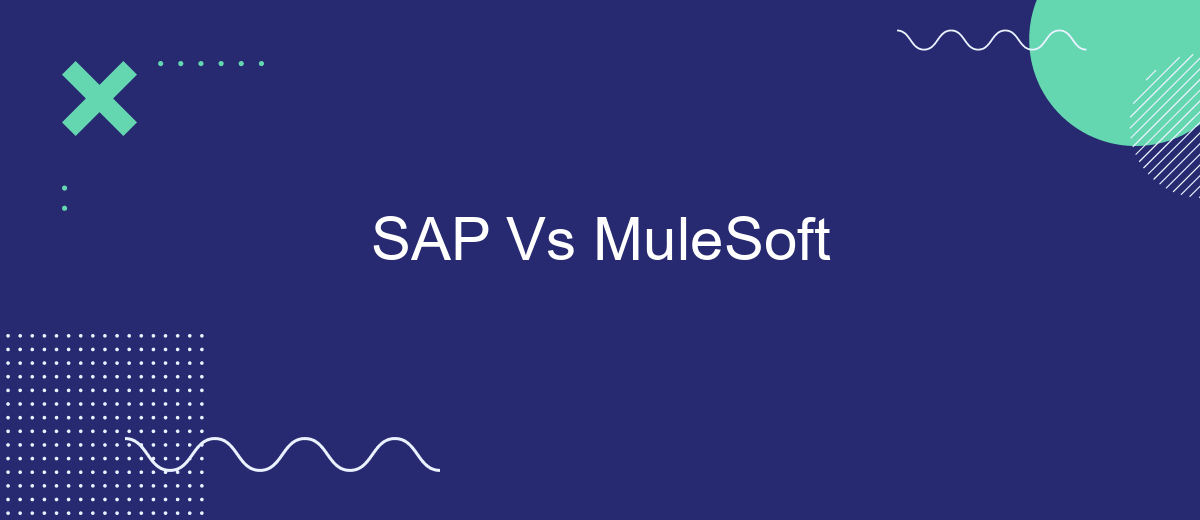 SAP Vs MuleSoft